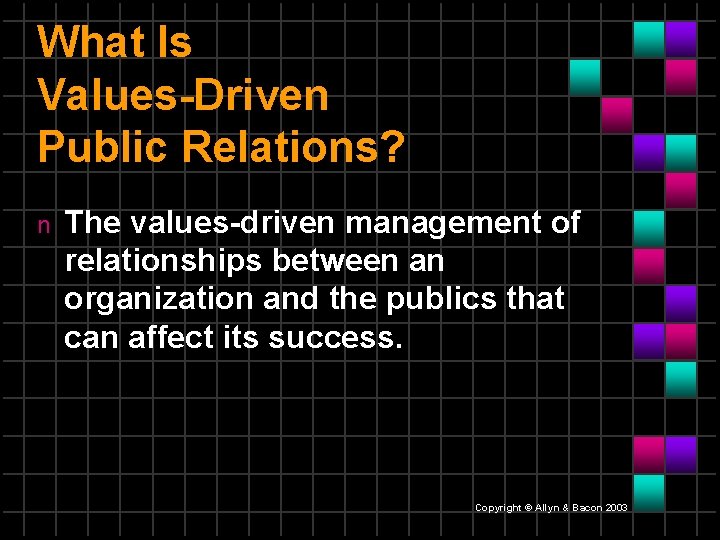 What Is Values-Driven Public Relations?

n The values-driven management of relationships between an organization and the publics that can affect its success.

Copyright © Allyn & Bacon 2003